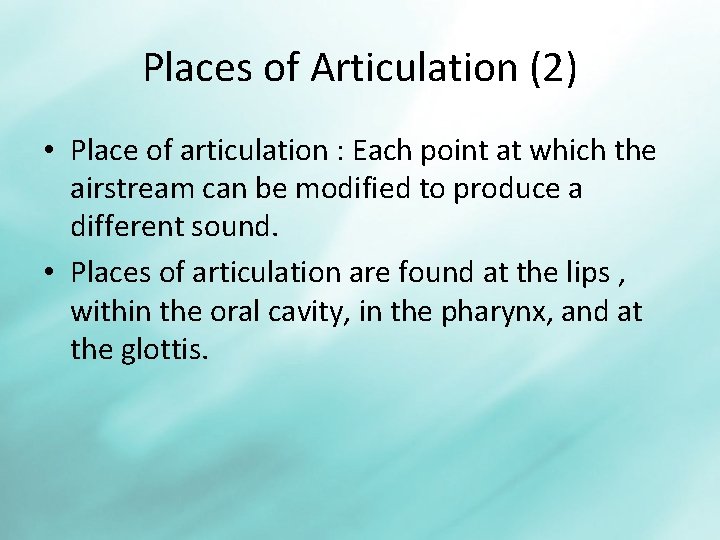 Places of Articulation (2)

• Place of articulation : Each point at which the airstream can be modified to produce a different sound.

• Places of articulation are found at the lips , within the oral cavity, in the pharynx, and at the glottis.